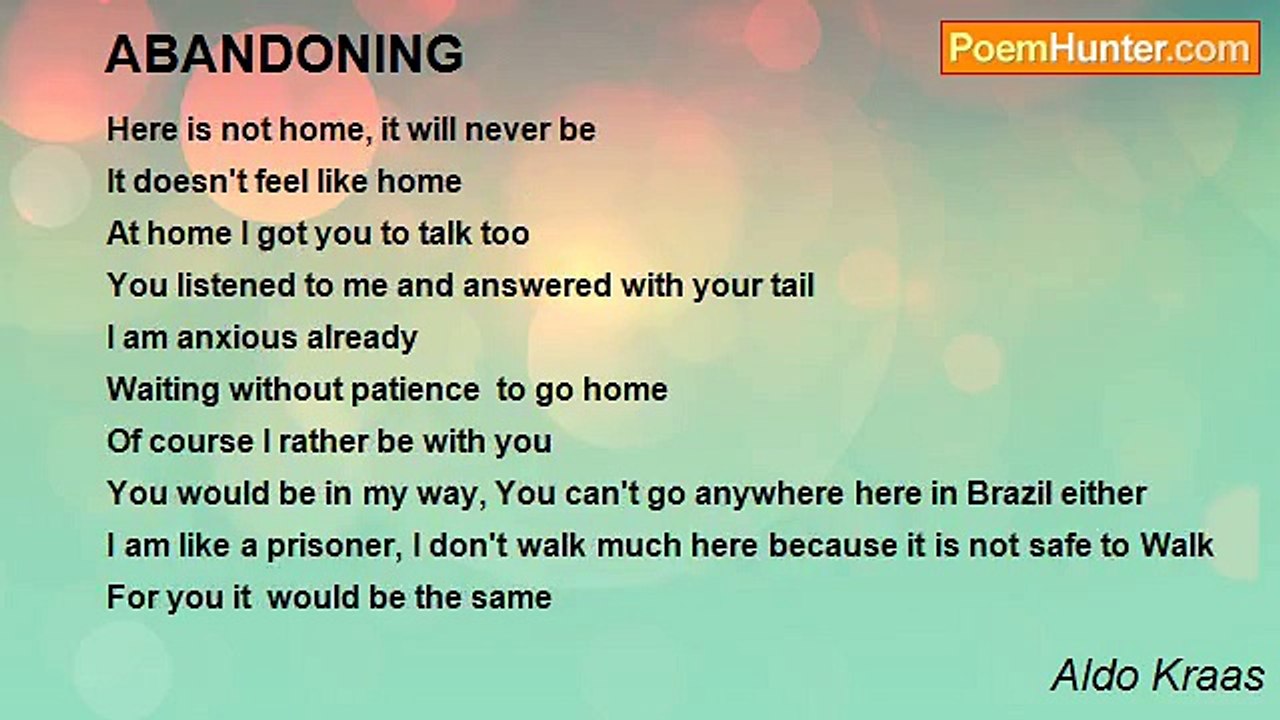 ABANDONING

PoemHunter.com

Here is not home, it will never be
It doesn't feel like home
At home I got you to talk too
You listened to me and answered with your tail
I am anxious already
Waiting without patience  to go home
Of course I rather be with you
You would be in my way, You can't go anywhere here in Brazil either
I am like a prisoner, I don't walk much here because it is not safe to Walk
For you it  would be the same

Aldo Kraas